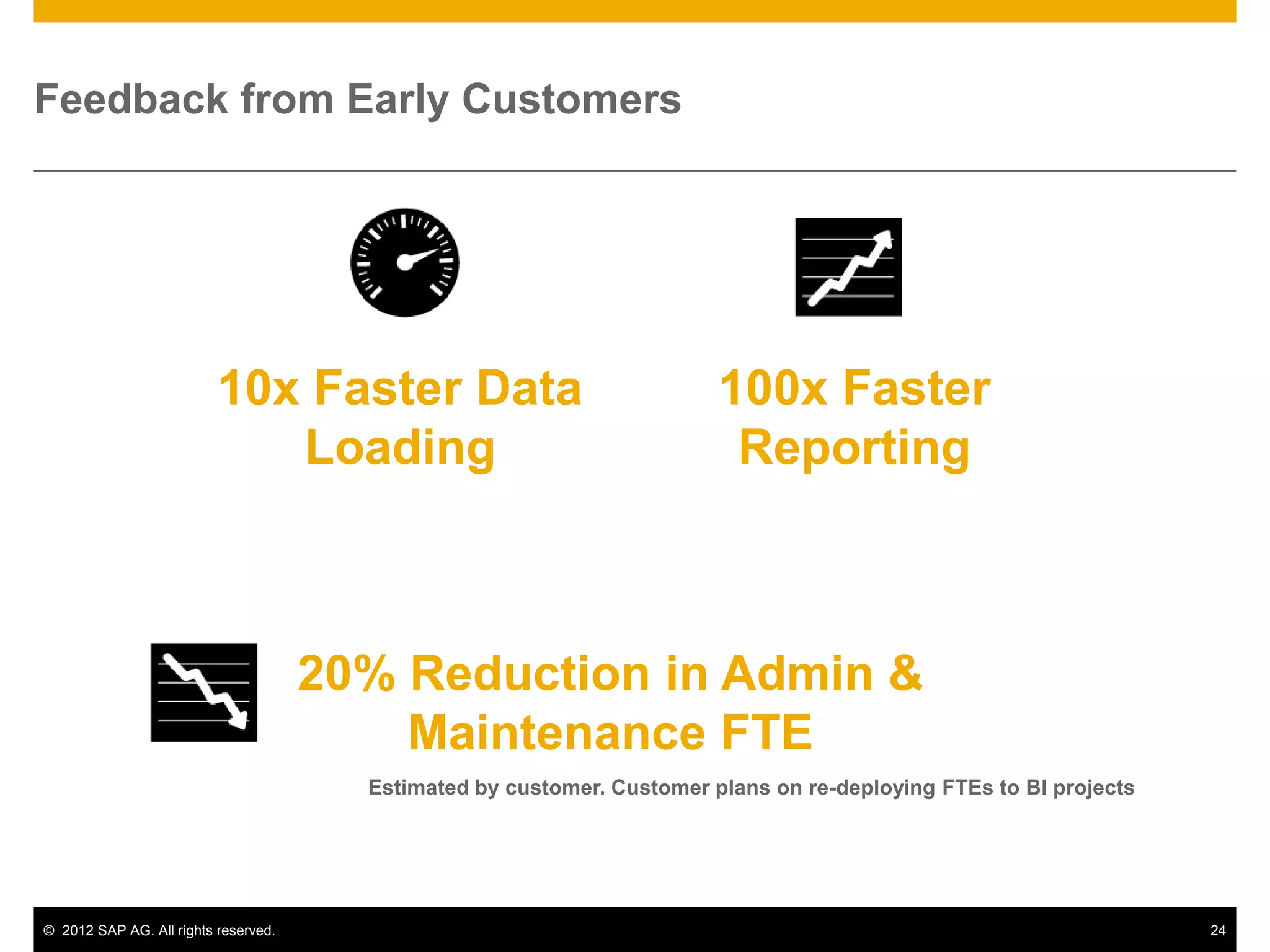 Feedback from Early Customers

10x Faster Data Loading

100x Faster Reporting

20% Reduction in Admin & Maintenance FTE

Estimated by customer. Customer plans on re-deploying FTEs to BI projects

© 2012 SAP AG. All rights reserved.

24